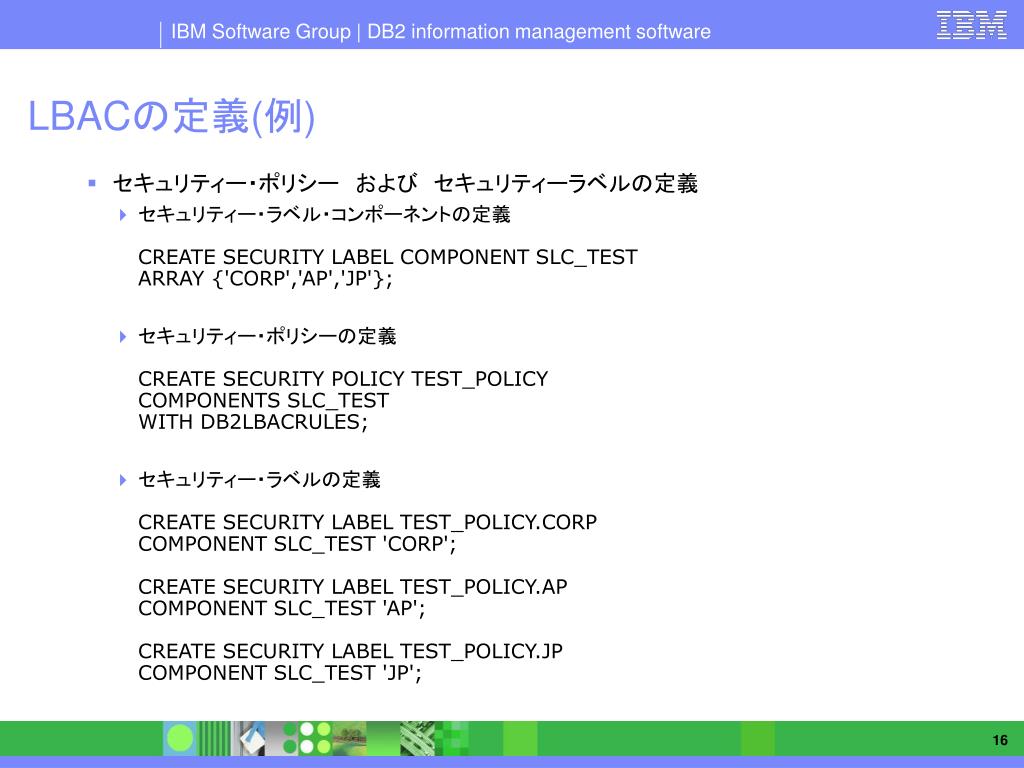 IBM Software Group | DB2 information management software

IBM

LBACの定義(例)

セキュリティー・ポリシー　および　セキュリティーラベルの定義

セキュリティー・ラベル・コンポーネントの定義

CREATE SECURITY LABEL COMPONENT SLC_TEST
ARRAY {'CORP','AP','JP'};

セキュリティー・ポリシーの定義

CREATE SECURITY POLICY TEST_POLICY
COMPONENTS SLC_TEST
WITH DB2LBACRULES;

セキュリティー・ラベルの定義

CREATE SECURITY LABEL TEST_POLICY.CORP
COMPONENT SLC_TEST 'CORP';

CREATE SECURITY LABEL TEST_POLICY.AP
COMPONENT SLC_TEST 'AP';

CREATE SECURITY LABEL TEST_POLICY.JP
COMPONENT SLC_TEST 'JP';

16